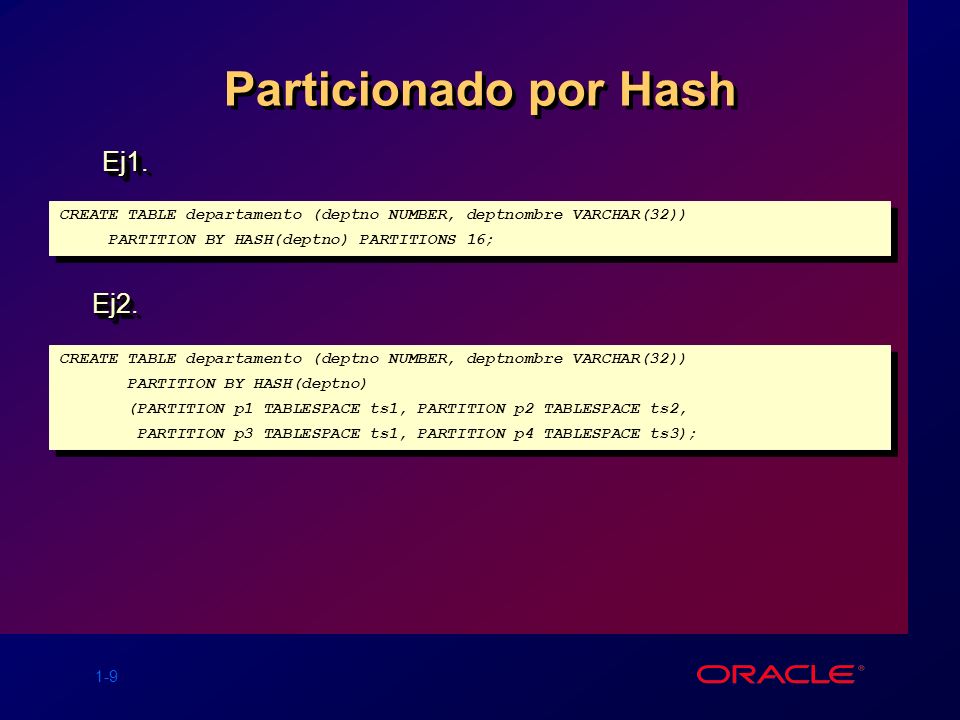 Particionado por Hash

Ej1.

CREATE TABLE departamento (deptno NUMBER, deptnombre VARCHAR(32))
PARTITION BY HASH(deptno) PARTITIONS 16;

Ej2.

CREATE TABLE departamento (deptno NUMBER, deptnombre VARCHAR(32))
PARTITION BY HASH(deptno)
(PARTITION p1 TABLESPACE ts1, PARTITION p2 TABLESPACE ts2,
PARTITION p3 TABLESPACE ts1, PARTITION p4 TABLESPACE ts3);

1-9

ORACLE®